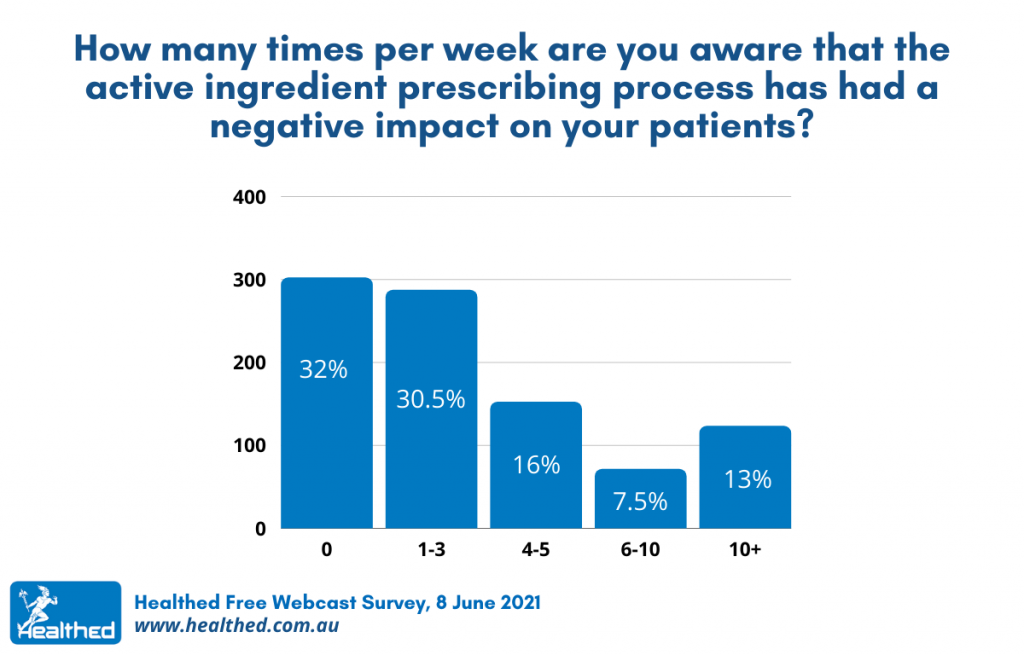 How many times per week are you aware that the active ingredient prescribing process has had a negative impact on your patients?

400
300
200
100
0

32%
30.5%
16%
7.5%
13%

0
1-3
4-5
6-10
10+

Healthed

Healthed Free Webcast Survey, 8 June 2021
www.healthed.com.au